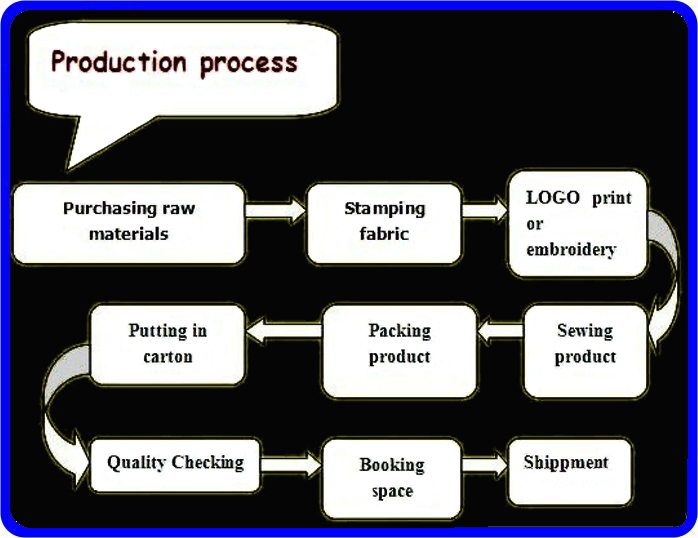 Production process

Purchasing raw materials

Stamping fabric

LOGO print or embroidery

Sewing product

Packing product

Putting in carton

Quality Checking

Booking space

Shippment